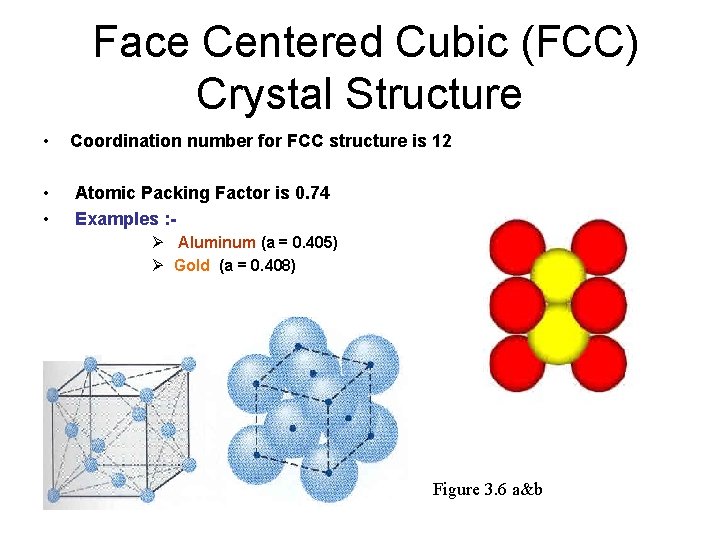 Face Centered Cubic (FCC) Crystal Structure

• Coordination number for FCC structure is 12

• Atomic Packing Factor is 0.74

• Examples :-

➢ Aluminum (a = 0.405)

➢ Gold (a = 0.408)

Figure 3.6 a&b